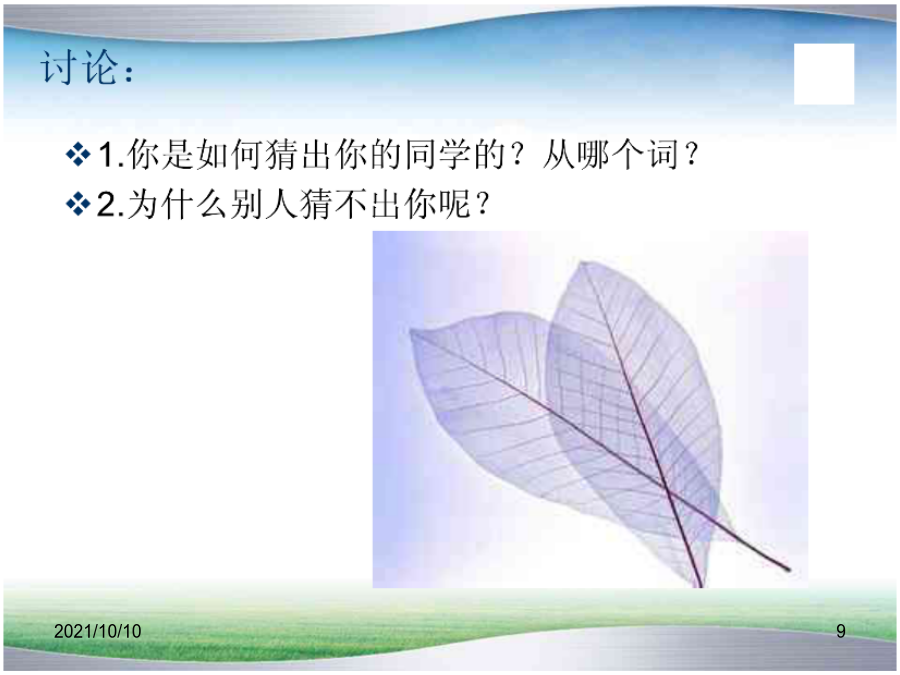 讨论：

❖ 1.你是如何猜出你的同学的？从哪个词？

❖ 2.为什么别人猜不出你呢？

2021/10/10

9